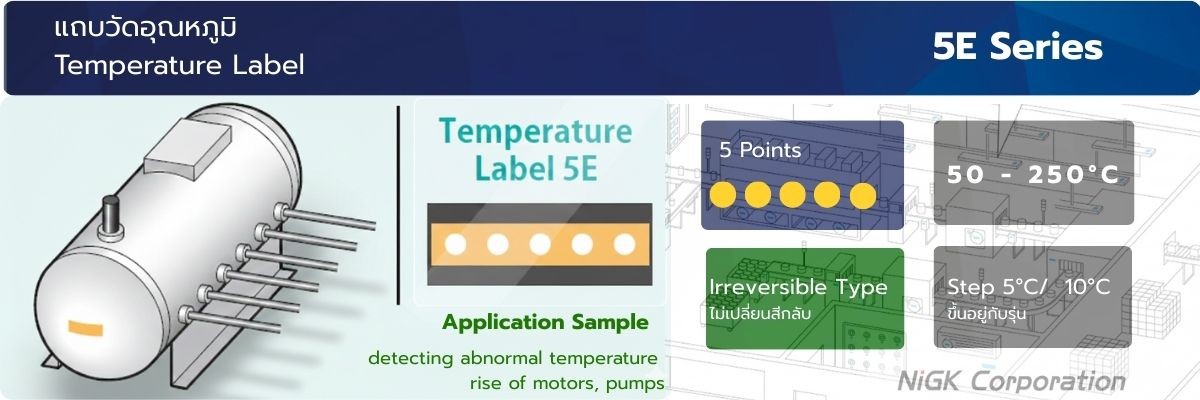 แถบวัดอุณหภูมิ
Temperature Label

5E Series

Temperature Label 5E

Application Sample

detecting abnormal temperature rise of motors, pumps

5 Points

50 - 250°C

Irreversible Type
ไม่เปลี่ยนสีกลับ

Step 5°C/ 10°C
ขึ้นอยู่กับรุ่น

NiGK Corporation